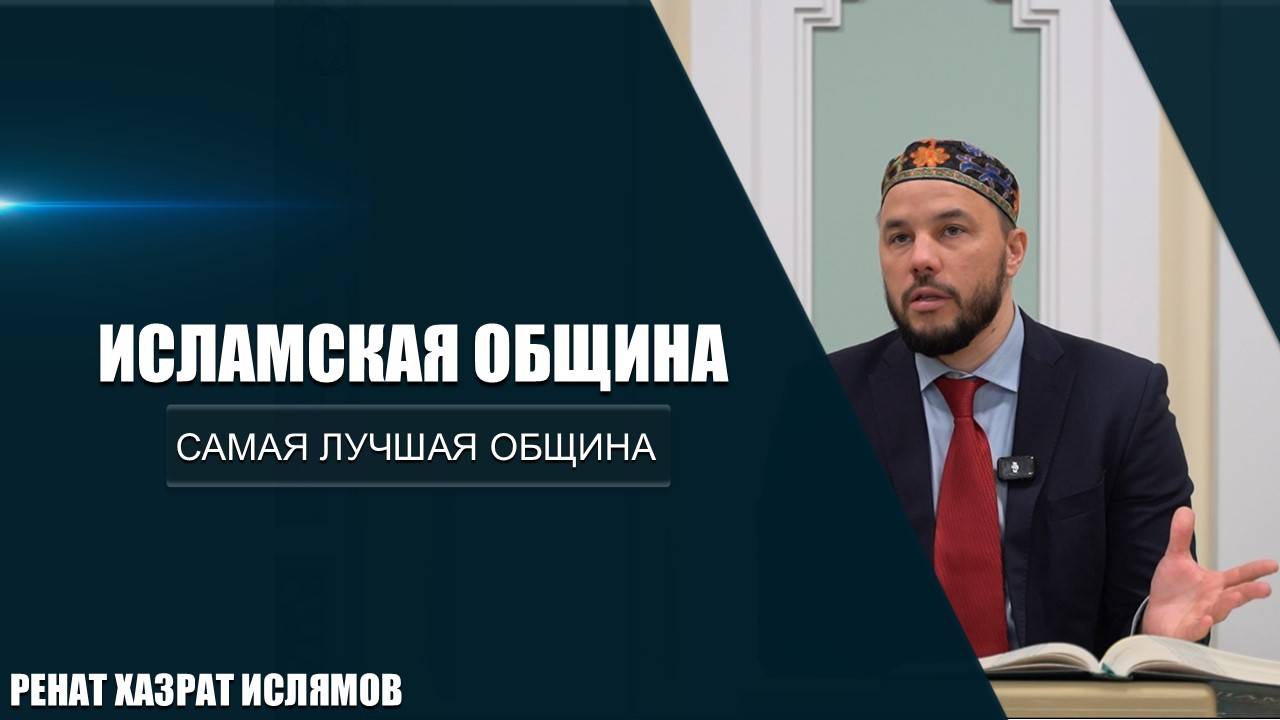 ИСЛАМСКАЯ ОБЩИНА

САМАЯ ЛУЧШАЯ ОБЩИНА

РЕНАТ ХАЗРАТ ИСЛЯМОВ